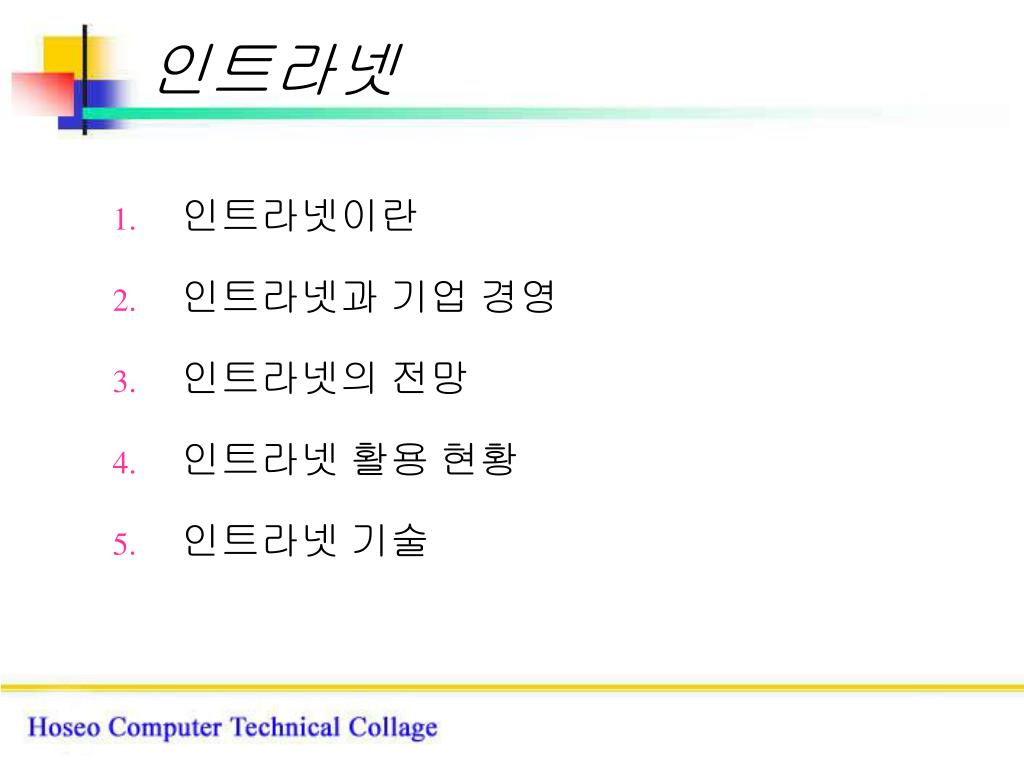 인트라넷

1. 인트라넷이란
2. 인트라넷과 기업 경영
3. 인트라넷의 전망
4. 인트라넷 활용 현황
5. 인트라넷 기술

Hoseo Computer Technical Collage